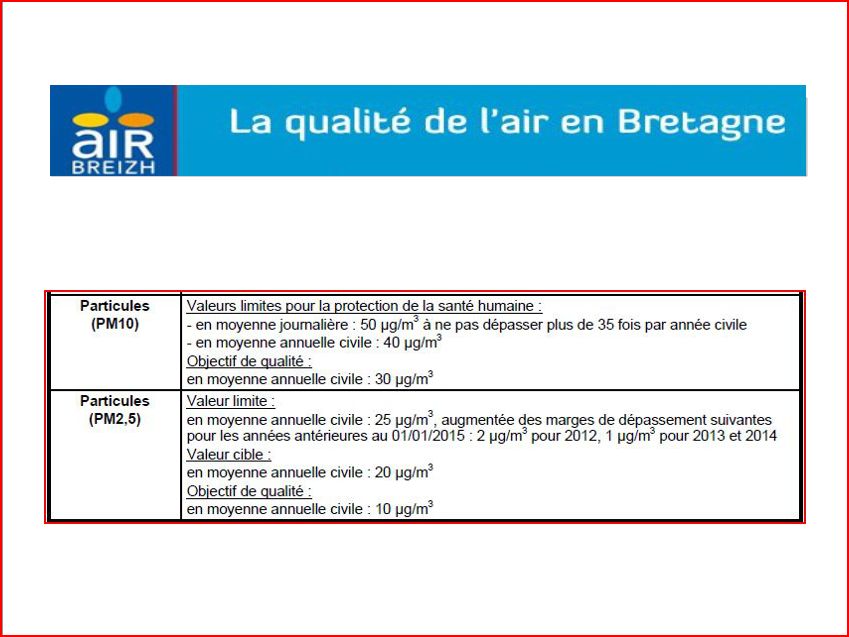 aiR BREIZH

La qualité de l'air en Bretagne

| Particules (PM10) | Valeurs limites pour la protection de la santé humaine :<br>- en moyenne journalière : 50 µg/m$^3$ à ne pas dépasser plus de 35 fois par année civile<br>- en moyenne annuelle civile : 40 µg/m$^3$<br>Objectif de qualité :<br>en moyenne annuelle civile : 30 µg/m$^3$ |
|---|---|
| Particules (PM2,5) | Valeur limite :<br>en moyenne annuelle civile : 25 µg/m$^3$, augmentée des marges de dépassement suivantes pour les années antérieures au 01/01/2015 : 2 µg/m$^3$ pour 2012, 1 µg/m$^3$ pour 2013 et 2014<br>Valeur cible :<br>en moyenne annuelle civile : 20 µg/m$^3$<br>Objectif de qualité :<br>en moyenne annuelle civile : 10 µg/m$^3$ |